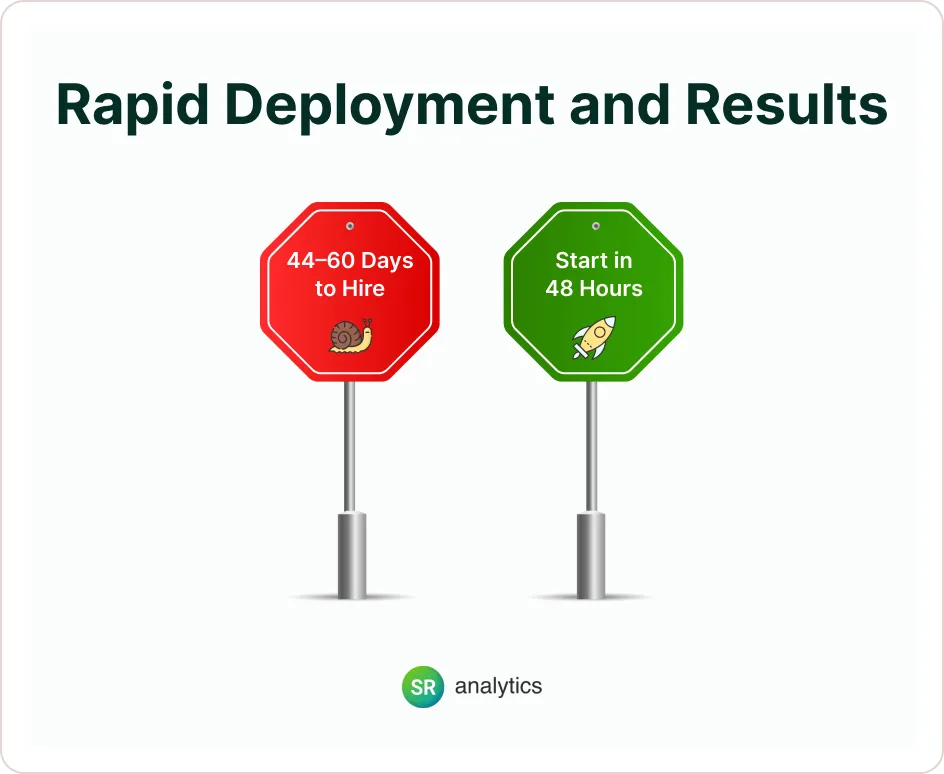 Rapid Deployment and Results

44–60 Days to Hire

Start in 48 Hours

SR analytics